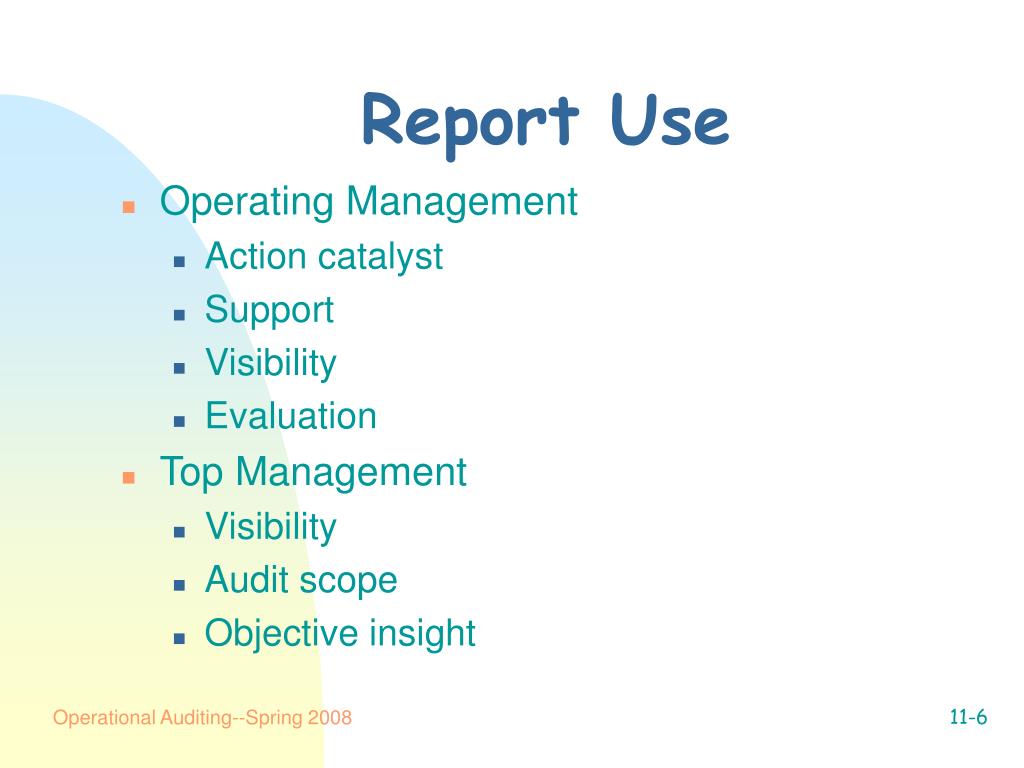 Report Use

- Operating Management
  - Action catalyst
  - Support
  - Visibility
  - Evaluation
- Top Management
  - Visibility
  - Audit scope
  - Objective insight

Operational Auditing--Spring 2008

11-6